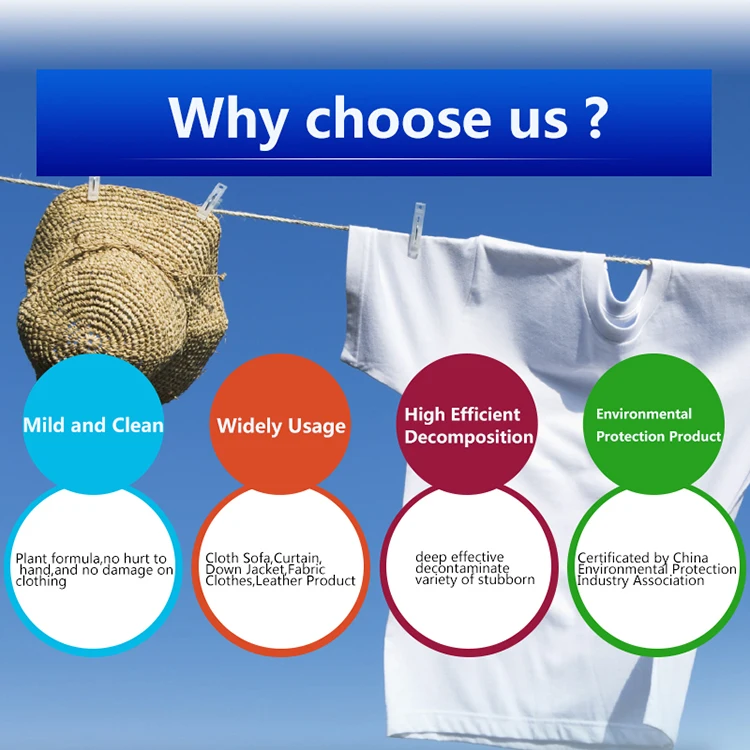 Why choose us ?

Mild and Clean

Plant formula,no hurt to hand,and no damage on clothing

Widely Usage

Cloth Sofa,Curtain, Down Jacket,Fabric Clothes,Leather Product

High Efficient Decomposition

deep effective decontaminate variety of stubborn

Environmental Protection Product

Certificated by China Environmental Protection Industry Association